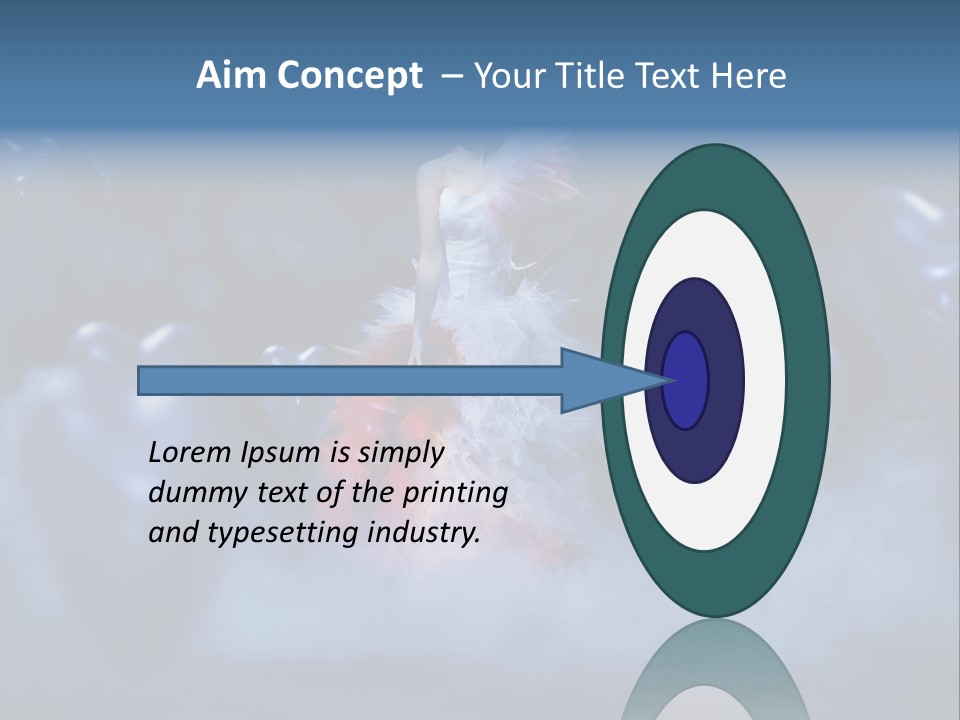 Aim Concept – Your Title Text Here

Lorem Ipsum is simply dummy text of the printing and typesetting industry.